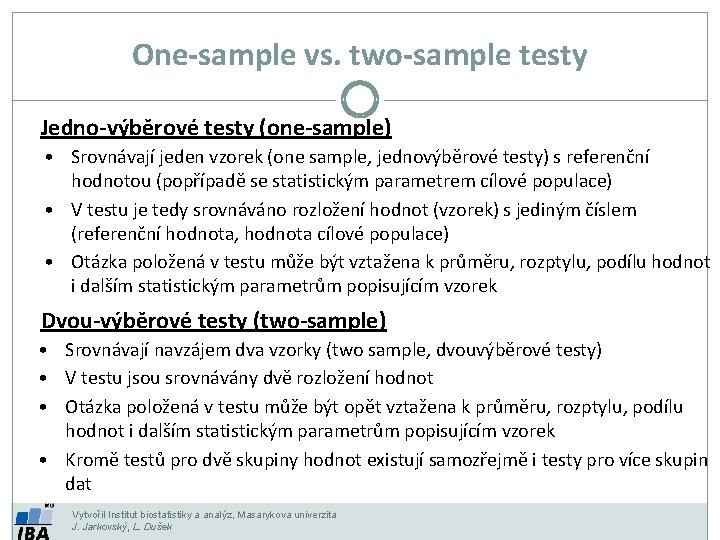 One-sample vs. two-sample testy

Jedno-výběrové testy (one-sample)

• Srovnávají jeden vzorek (one sample, jednovýběrové testy) s referenční hodnotou (popřípadě se statistickým parametrem cílové populace)
• V testu je tedy srovnáváno rozložení hodnot (vzorek) s jediným číslem (referenční hodnota, hodnota cílové populace)
• Otázka položená v testu může být vztažena k průměru, rozptylu, podílu hodnot i dalším statistickým parametrům popisujícím vzorek

Dvou-výběrové testy (two-sample)

• Srovnávají navzájem dva vzorky (two sample, dvouvýběrové testy)
• V testu jsou srovnávány dvě rozložení hodnot
• Otázka položená v testu může být opět vztažena k průměru, rozptylu, podílu hodnot i dalším statistickým parametrům popisujícím vzorek
• Kromě testů pro dvě skupiny hodnot existují samozřejmě i testy pro více skupin dat

MU
IBA
Vytvořil Institut biostatistiky a analýz, Masarykova univerzita
J. Jarkovský, L. Dušek